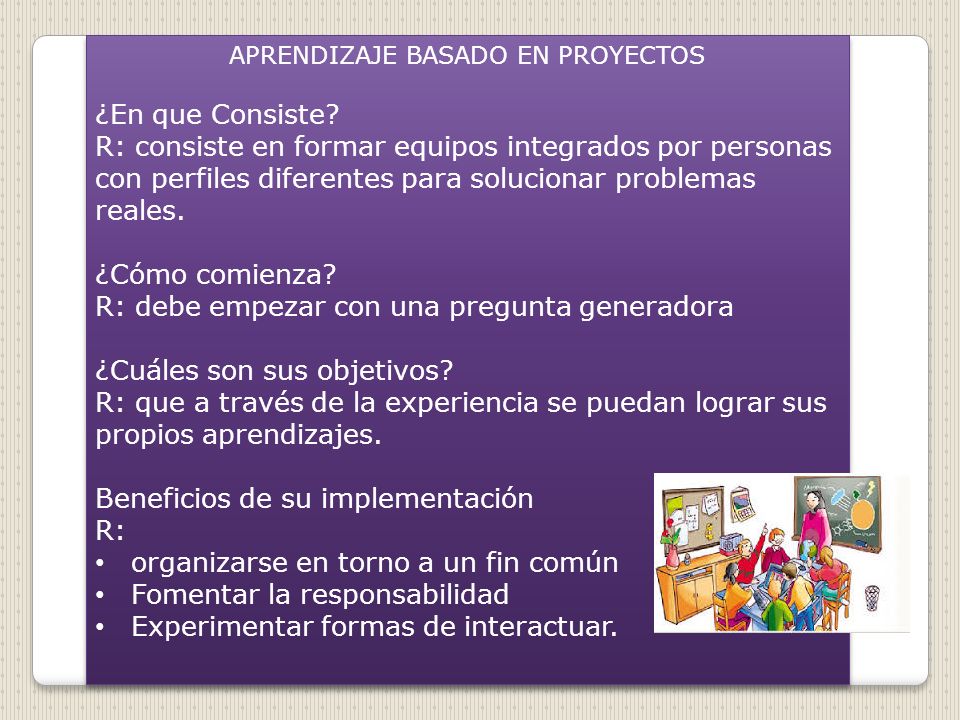 APRENDIZAJE BASADO EN PROYECTOS

¿En que Consiste?
R: consiste en formar equipos integrados por personas con perfiles diferentes para solucionar problemas reales.

¿Cómo comienza?
R: debe empezar con una pregunta generadora

¿Cuáles son sus objetivos?
R: que a través de la experiencia se puedan lograr sus propios aprendizajes.

Beneficios de su implementación
R:
• organizarse en torno a un fin común
• Fomentar la responsabilidad
• Experimentar formas de interactuar.